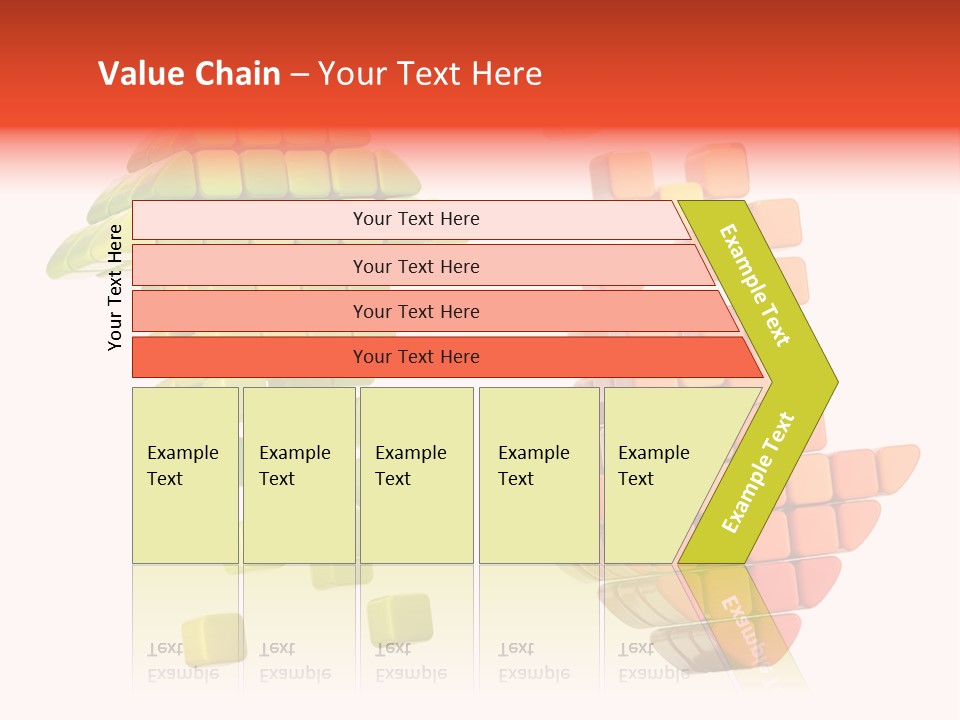 Value Chain – Your Text Here

Your Text Here

Your Text Here

Your Text Here

Your Text Here

Your Text Here

Example Text

Example Text

Example Text

Example Text

Example Text

Example Text

Example Text